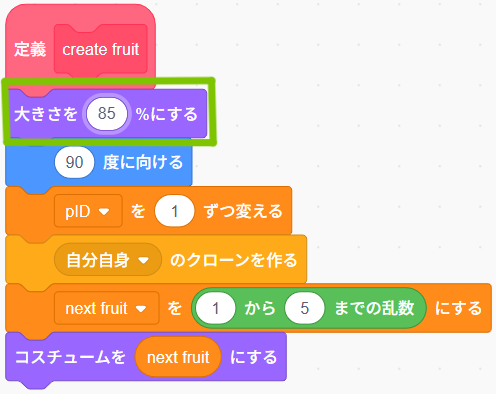 定義 create fruit

大きさを 85 %にする

90 度に向ける

pID を 1 ずつ変える

自分自身 のクローンを作る

next fruit を 1 から 5 までの乱数 にする

コスチュームを next fruit にする